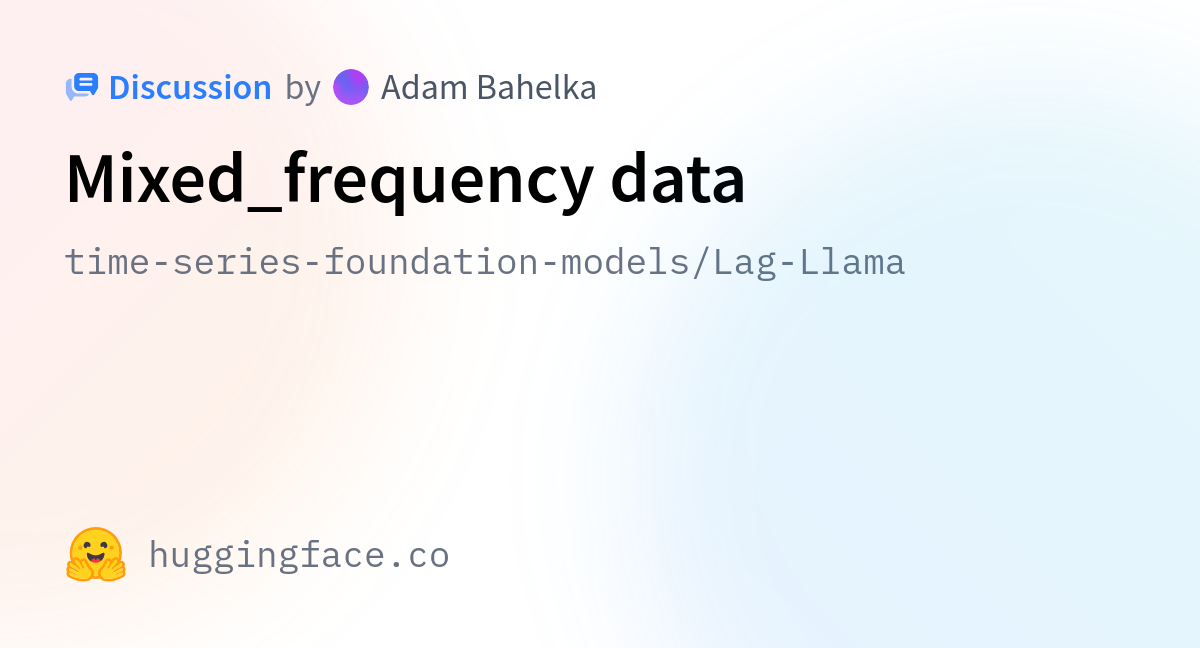 Discussion by Adam Bahelka

Mixed_frequency data

time-series-foundation-models/Lag-Llama

huggingface.co